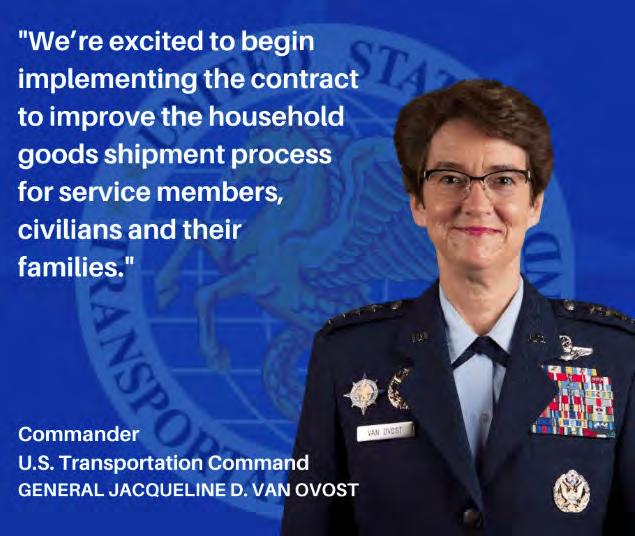 "We're excited to begin implementing the contract to improve the household goods shipment process for service members, civilians and their families."

Commander
U.S. Transportation Command
GENERAL JACQUELINE D. VAN OVOST

VAN OVOST